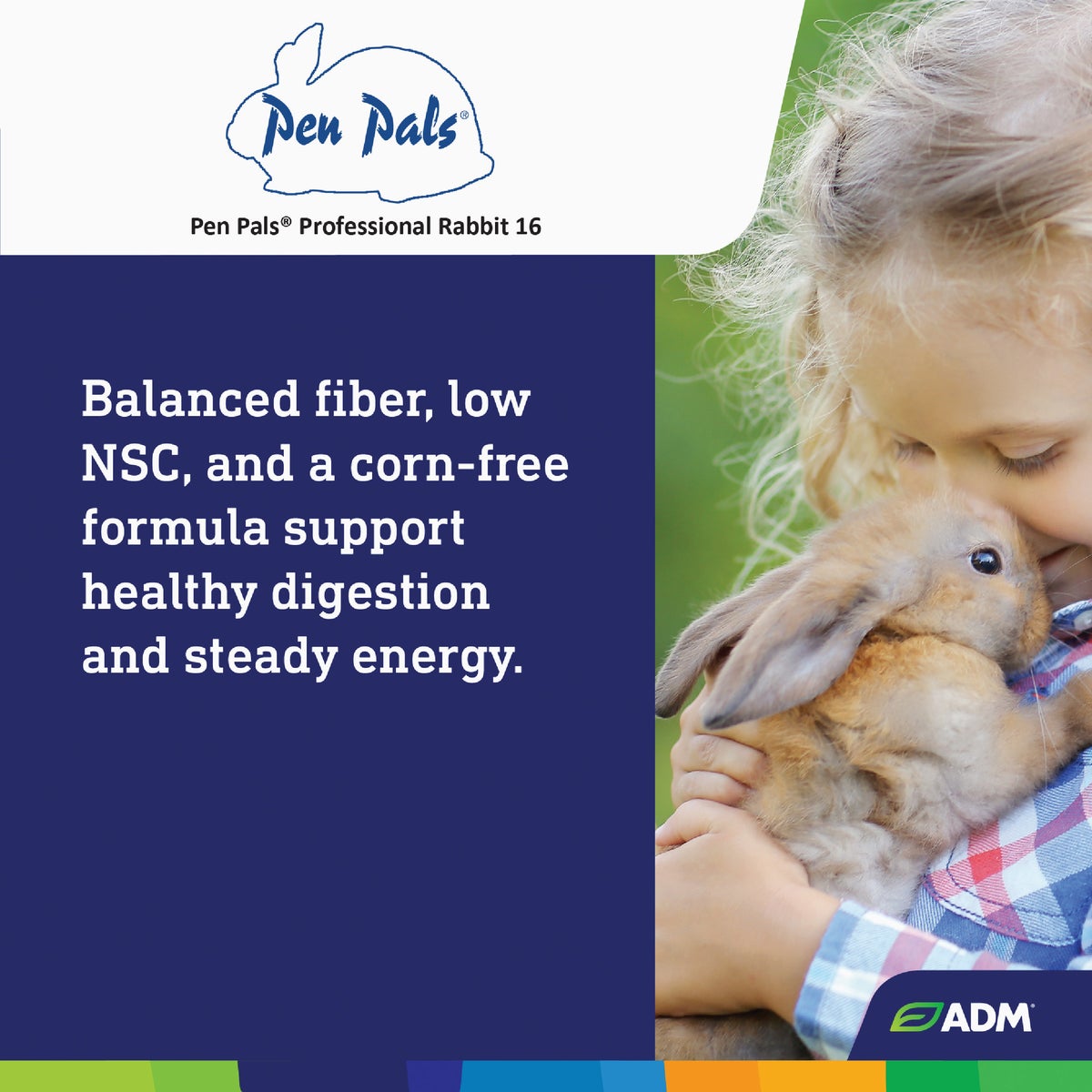 Pen Pals®

Pen Pals® Professional Rabbit 16

Balanced fiber, low NSC, and a corn-free formula support healthy digestion and steady energy.

ADM